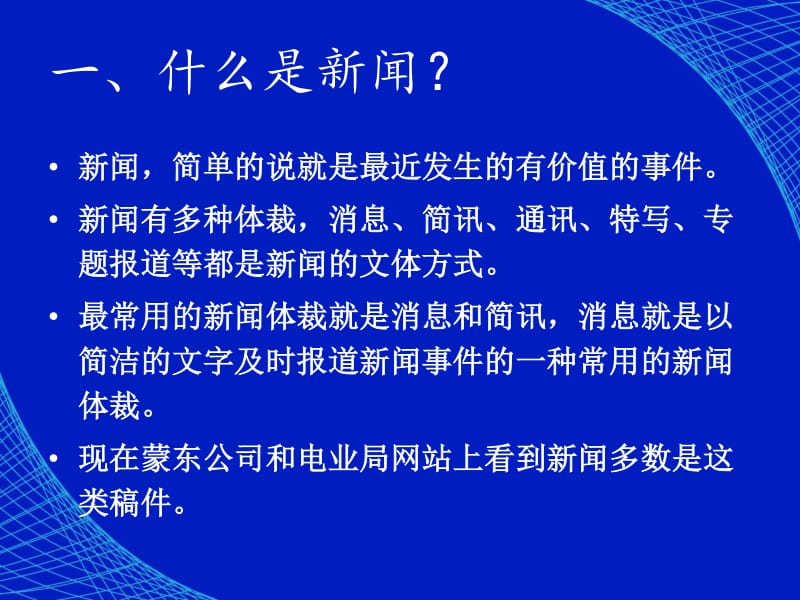 一、什么是新闻？

• 新闻，简单的说就是最近发生的有价值的事件。

• 新闻有多种体裁，消息、简讯、通讯、特写、专题报道等都是新闻的文体方式。

• 最常用的新闻体裁就是消息和简讯，消息就是以简洁的文字及时报道新闻事件的一种常用的新闻体裁。

• 现在蒙东公司和电业局网站上看到新闻多数是这类稿件。